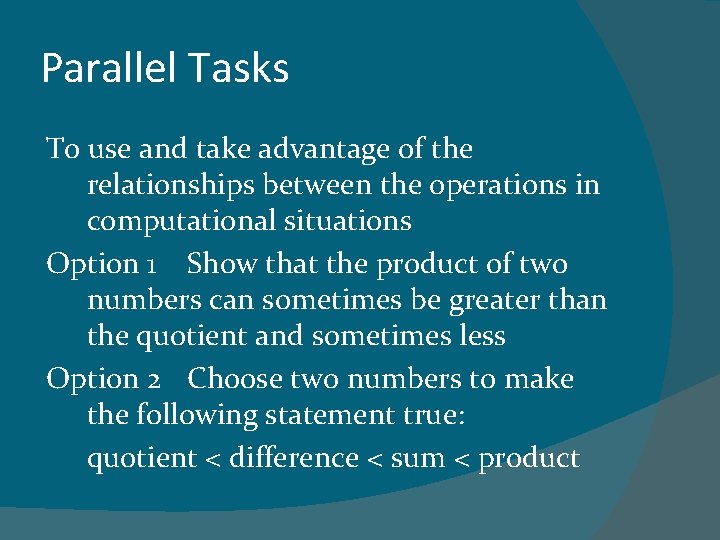 Parallel Tasks

To use and take advantage of the relationships between the operations in computational situations

Option 1 Show that the product of two numbers can sometimes be greater than the quotient and sometimes less

Option 2 Choose two numbers to make the following statement true:

quotient < difference < sum < product